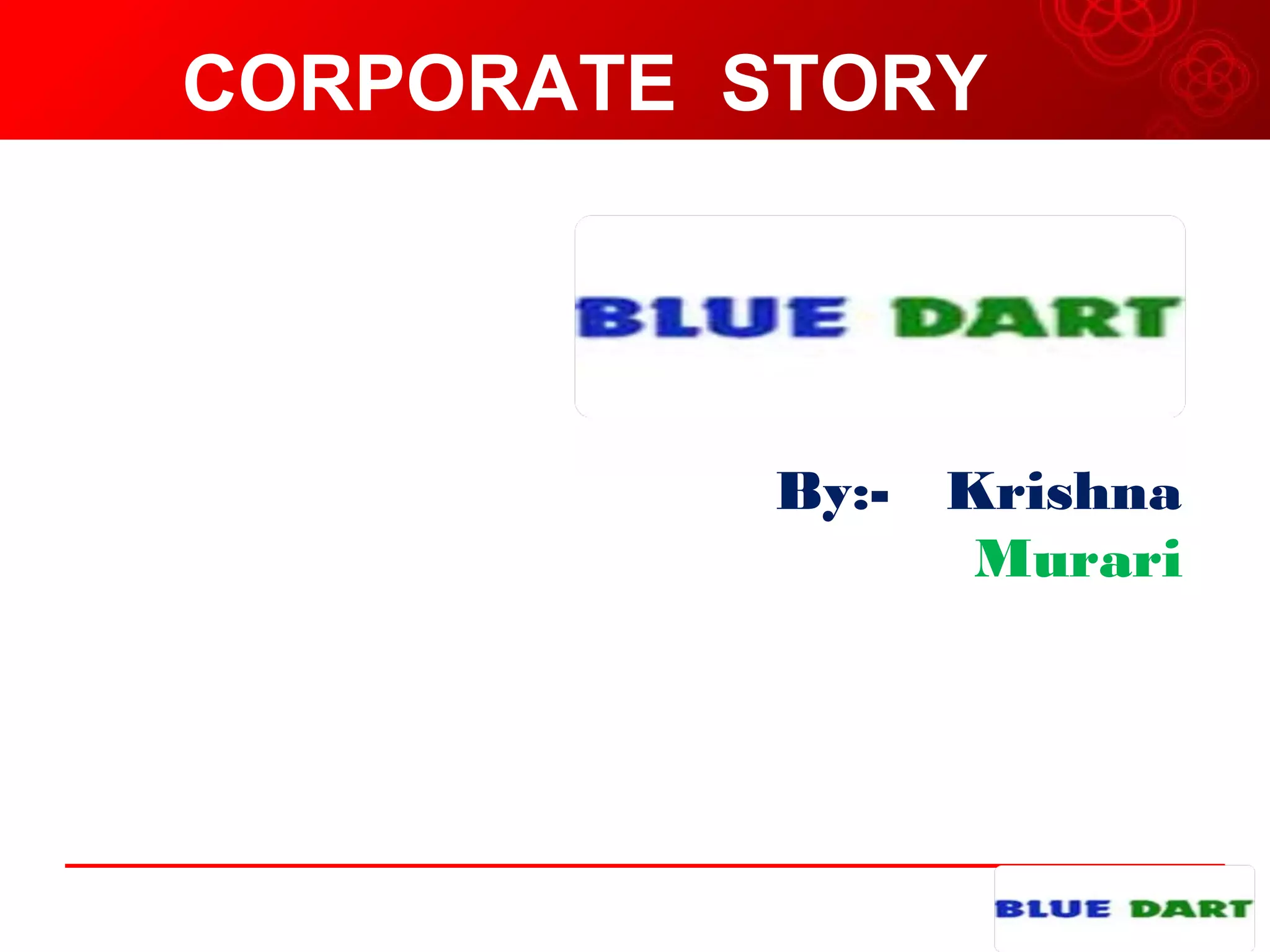 CORPORATE STORY

BLUE DART

By:- Krishna
Murari

BLUE DART